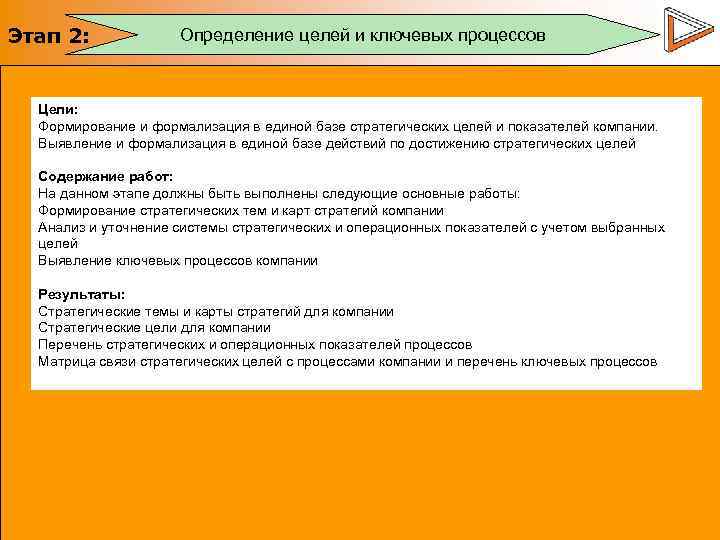 Этап 2:

Определение целей и ключевых процессов

Цели:
Формирование и формализация в единой базе стратегических целей и показателей компании.
Выявление и формализация в единой базе действий по достижению стратегических целей

Содержание работ:
На данном этапе должны быть выполнены следующие основные работы:
Формирование стратегических тем и карт стратегий компании
Анализ и уточнение системы стратегических и операционных показателей с учетом выбранных целей
Выявление ключевых процессов компании

Результаты:
Стратегические темы и карты стратегий для компании
Стратегические цели для компании
Перечень стратегических и операционных показателей процессов
Матрица связи стратегических целей с процессами компании и перечень ключевых процессов